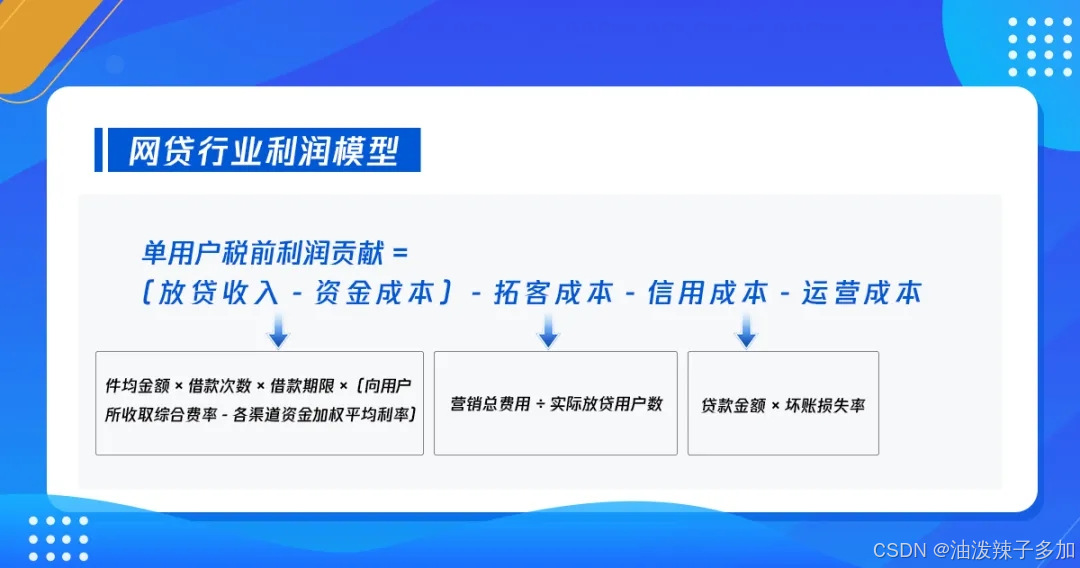 网贷行业利润模型

单用户税前利润贡献 =
（放贷收入 - 资金成本）- 拓客成本 - 信用成本 - 运营成本

件均金额 × 借款次数 × 借款期限 ×（向用户所收取综合费率 - 各渠道资金加权平均利率）

营销总费用 ÷ 实际放贷用户数

贷款金额 × 坏账损失率

CSDN @油泼辣子多加